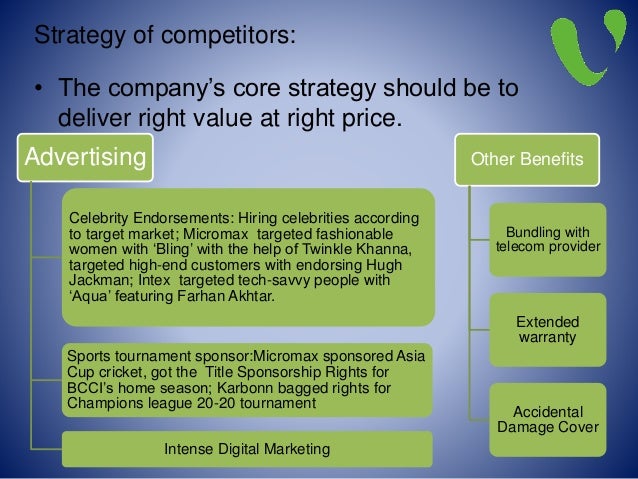 Strategy of competitors:

• The company's core strategy should be to deliver right value at right price.

Advertising

Celebrity Endorsements: Hiring celebrities according to target market; Micromax targeted fashionable women with 'Bling' with the help of Twinkle Khanna, targeted high-end customers with endorsing Hugh Jackman; Intex targeted tech-savvy people with 'Aqua' featuring Farhan Akhtar.

Sports tournament sponsor:Micromax sponsored Asia Cup cricket, got the Title Sponsorship Rights for BCCI's home season; Karbonn bagged rights for Champions league 20-20 tournament

Intense Digital Marketing

Other Benefits

Bundling with telecom provider

Extended warranty

Accidental Damage Cover